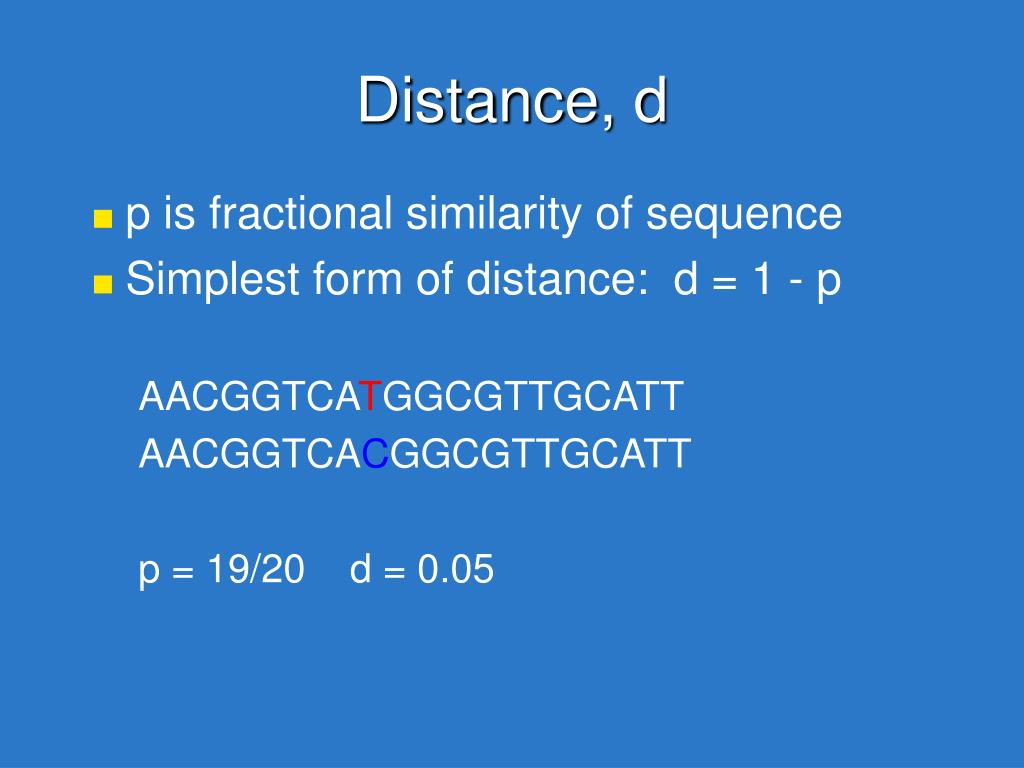 Distance, d

p is fractional similarity of sequence
Simplest form of distance: d = 1 - p

AACGGTCATGGCGTTGCATT
AACGGTCACGGCGTTGCATT

p = 19/20 d = 0.05